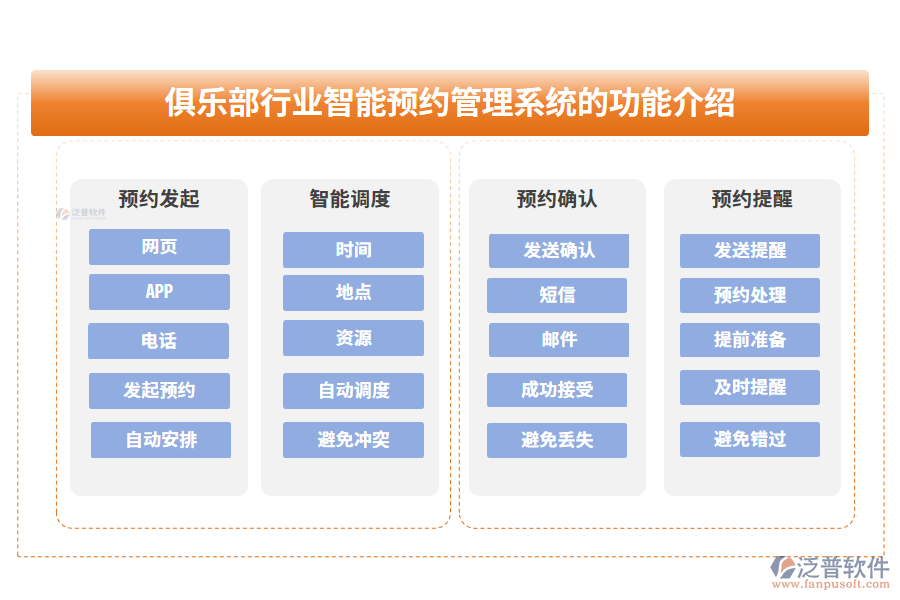 俱乐部行业智能预约管理系统的功能介绍

预约发起

泛普软件

网页

APP

电话

发起预约

自动安排

智能调度

时间

地点

资源

自动调度

避免冲突

预约确认

发送确认

短信

邮件

成功接受

避免丢失

预约提醒

发送提醒

预约处理

提前准备

及时提醒

避免错过

泛普软件
www.fanpusoft.com